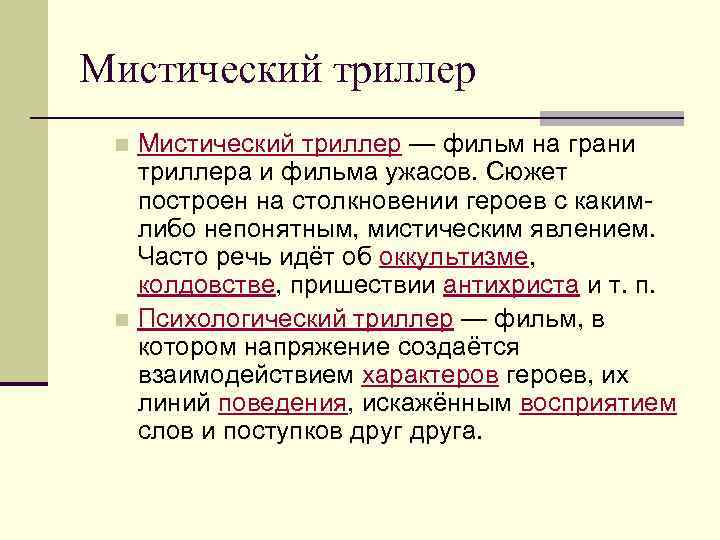 Мистический триллер

Мистический триллер — фильм на грани триллера и фильма ужасов. Сюжет построен на столкновении героев с каким-либо непонятным, мистическим явлением. Часто речь идёт об оккультизме, колдовстве, пришествии антихриста и т. п.

Психологический триллер — фильм, в котором напряжение создаётся взаимодействием характеров героев, их линий поведения, искажённым восприятием слов и поступков друг друга.